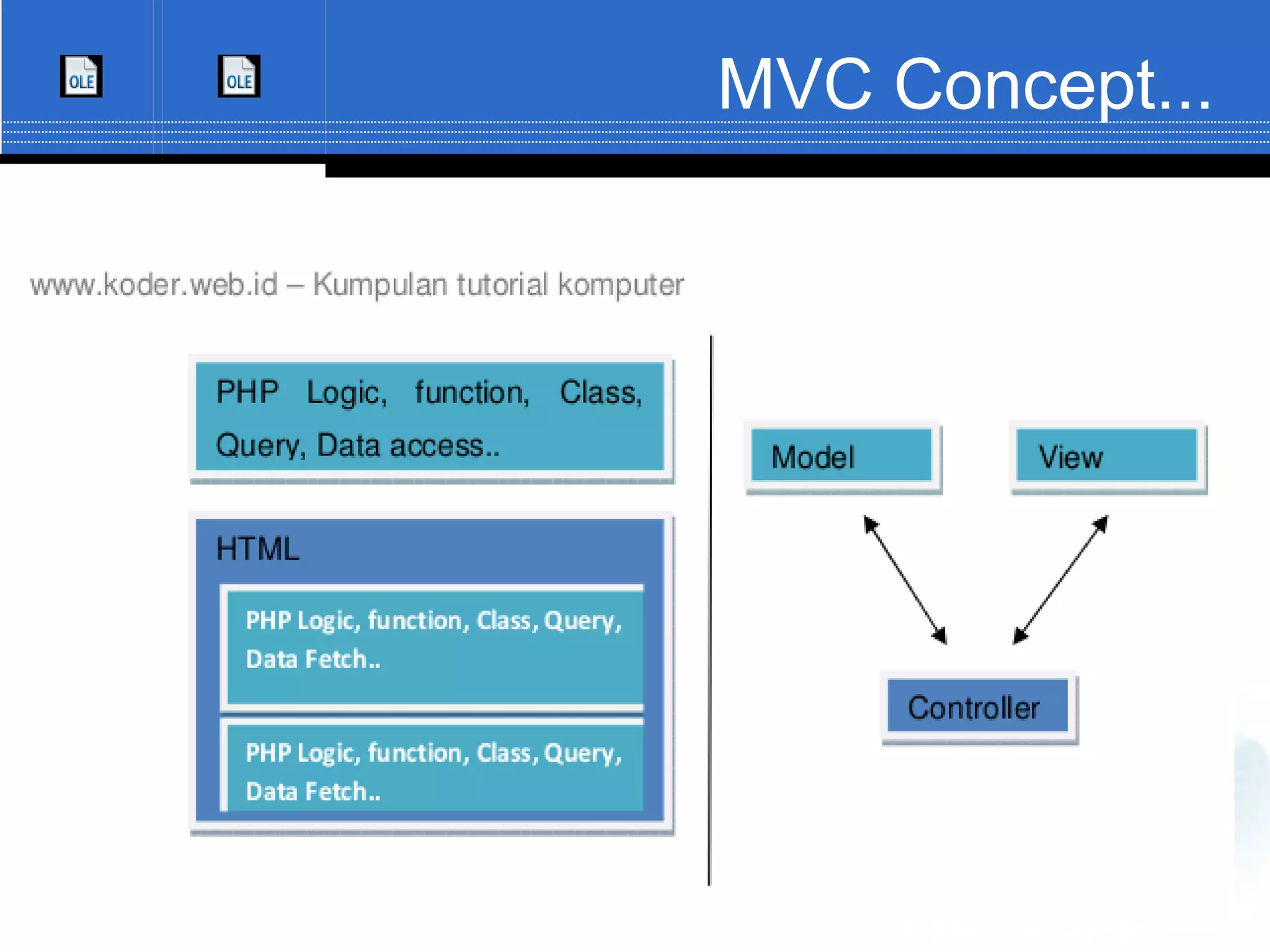 OLE OLE

MVC Concept...

www.koder.web.id – Kumpulan tutorial komputer

PHP Logic, function, Class, Query, Data access..

HTML

PHP Logic, function, Class, Query, Data Fetch..

PHP Logic, function, Class, Query, Data Fetch..

Model

View

Controller